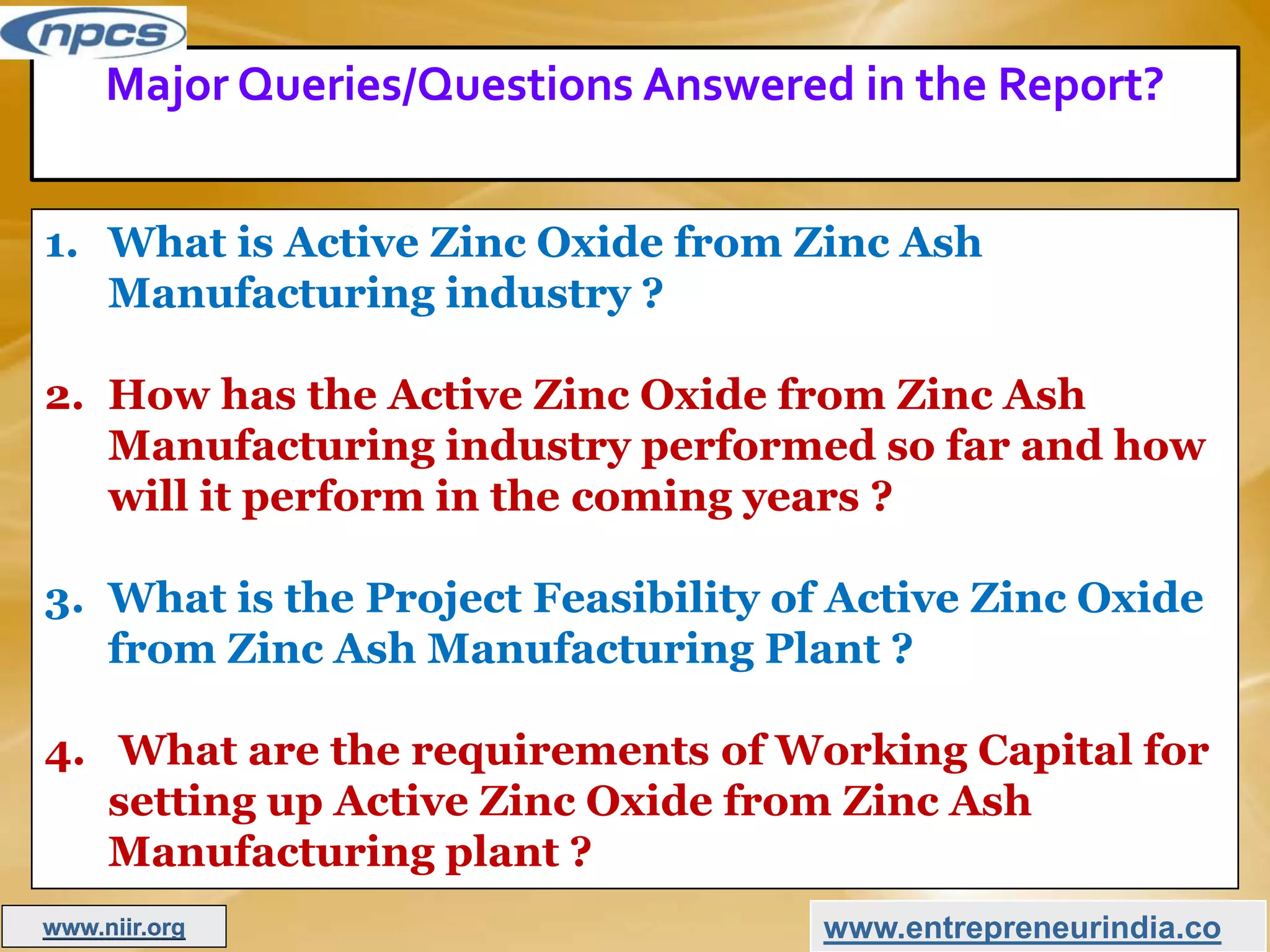 npcs

Major Queries/Questions Answered in the Report?

1. What is Active Zinc Oxide from Zinc Ash Manufacturing industry ?

2. How has the Active Zinc Oxide from Zinc Ash Manufacturing industry performed so far and how will it perform in the coming years ?

3. What is the Project Feasibility of Active Zinc Oxide from Zinc Ash Manufacturing Plant ?

4. What are the requirements of Working Capital for setting up Active Zinc Oxide from Zinc Ash Manufacturing plant ?

www.niir.org

www.entrepreneurindia.co